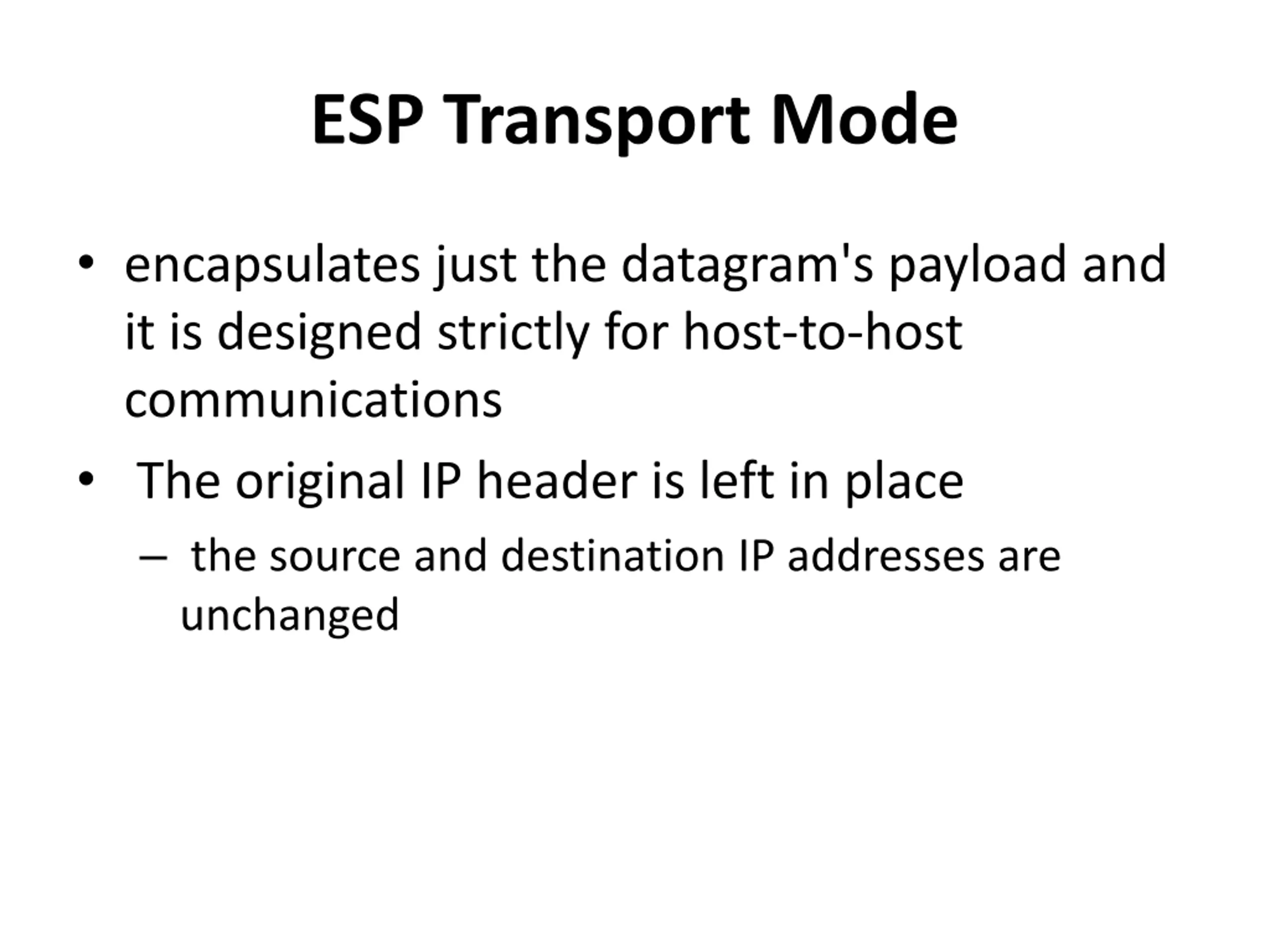 ESP Transport Mode

• encapsulates just the datagram's payload and it is designed strictly for host-to-host communications

• The original IP header is left in place

– the source and destination IP addresses are unchanged